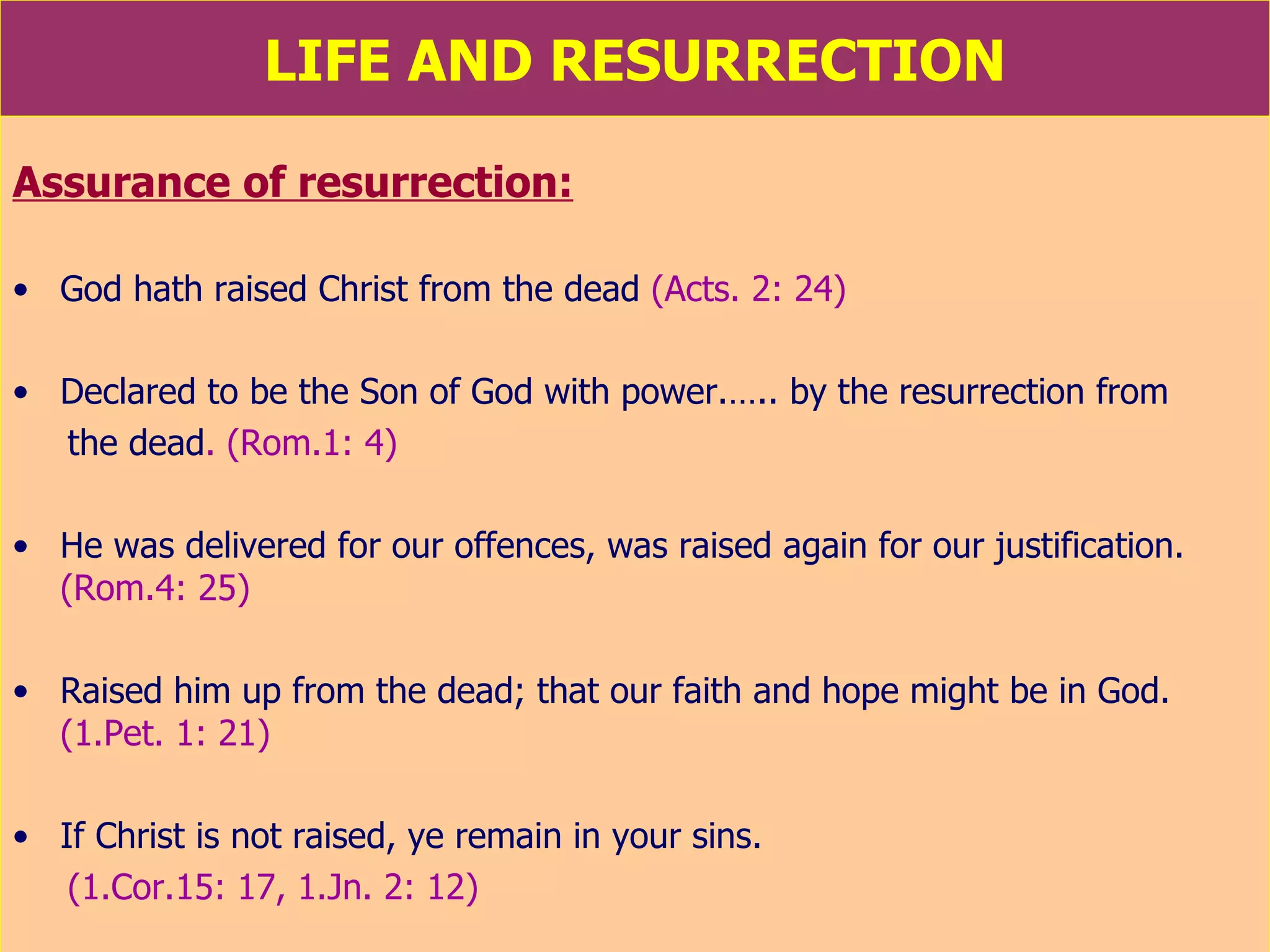 LIFE AND RESURRECTION

Assurance of resurrection:

• God hath raised Christ from the dead (Acts. 2: 24)

• Declared to be the Son of God with power…… by the resurrection from the dead. (Rom.1: 4)

• He was delivered for our offences, was raised again for our justification. (Rom.4: 25)

• Raised him up from the dead; that our faith and hope might be in God. (1.Pet. 1: 21)

• If Christ is not raised, ye remain in your sins. (1.Cor.15: 17, 1.Jn. 2: 12)